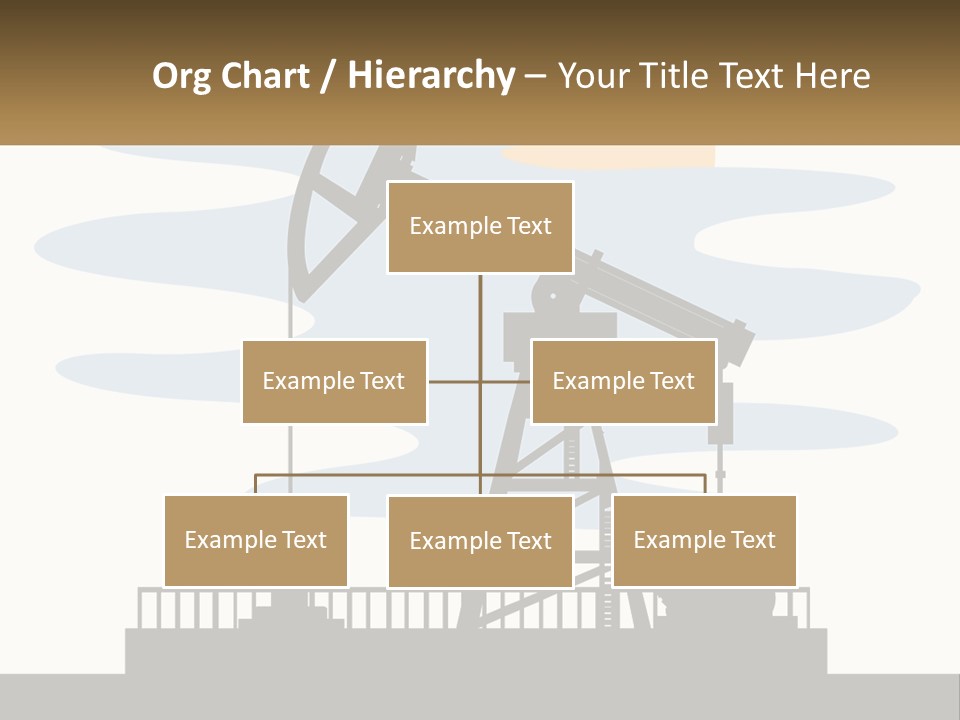 Org Chart / Hierarchy – Your Title Text Here

Example Text

Example Text

Example Text

Example Text

Example Text

Example Text